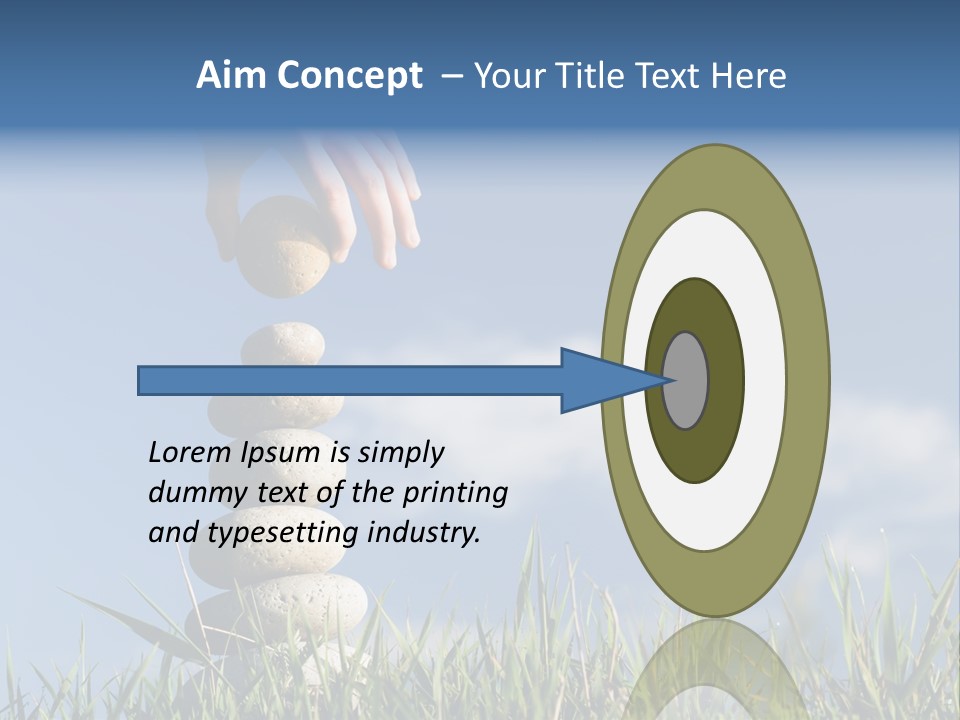 Aim Concept – Your Title Text Here

Lorem Ipsum is simply dummy text of the printing and typesetting industry.